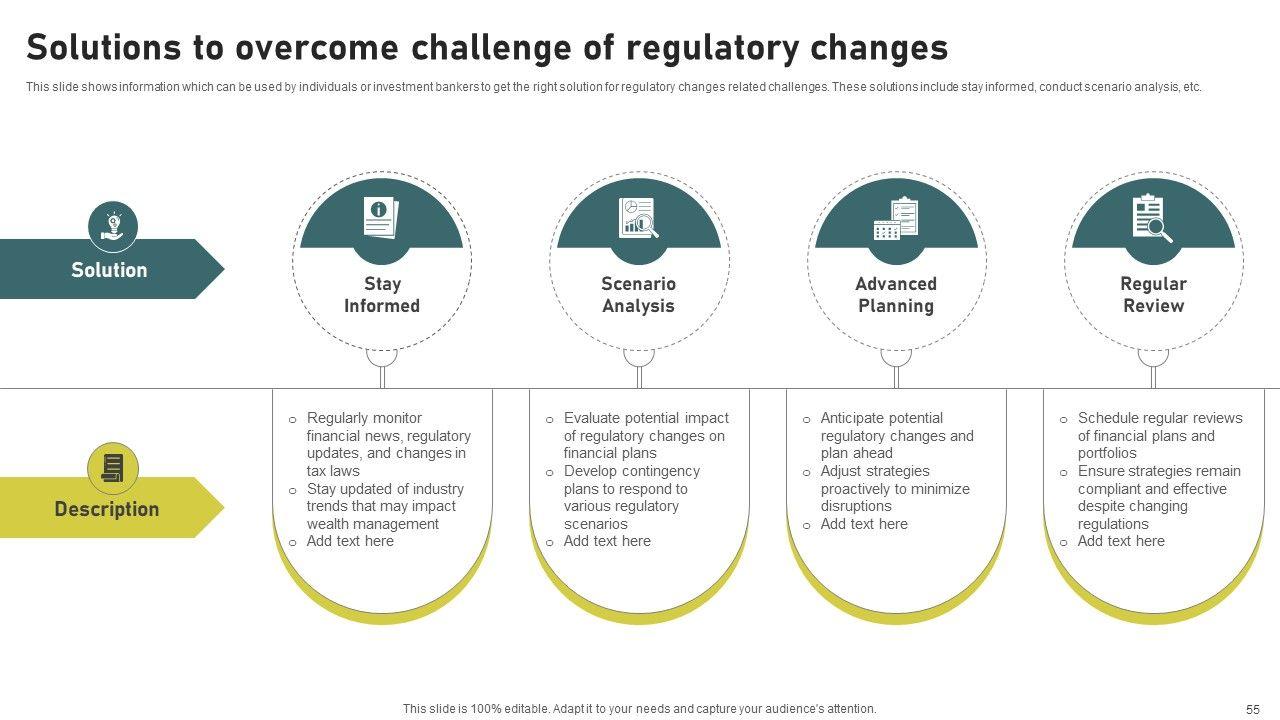 Solutions to overcome challenge of regulatory changes

This slide shows information which can be used by individuals or investment bankers to get the right solution for regulatory changes related challenges. These solutions include stay informed, conduct scenario analysis, etc.

Solution

Stay Informed

Scenario Analysis

Advanced Planning

Regular Review

Description

o Regularly monitor financial news, regulatory updates, and changes in tax laws
o Stay updated of industry trends that may impact wealth management
o Add text here

o Evaluate potential impact of regulatory changes on financial plans
o Develop contingency plans to respond to various regulatory scenarios
o Add text here

o Anticipate potential regulatory changes and plan ahead
o Adjust strategies proactively to minimize disruptions
o Add text here

o Schedule regular reviews of financial plans and portfolios
o Ensure strategies remain compliant and effective despite changing regulations
o Add text here

This slide is 100% editable. Adapt it to your needs and capture your audience's attention.

55